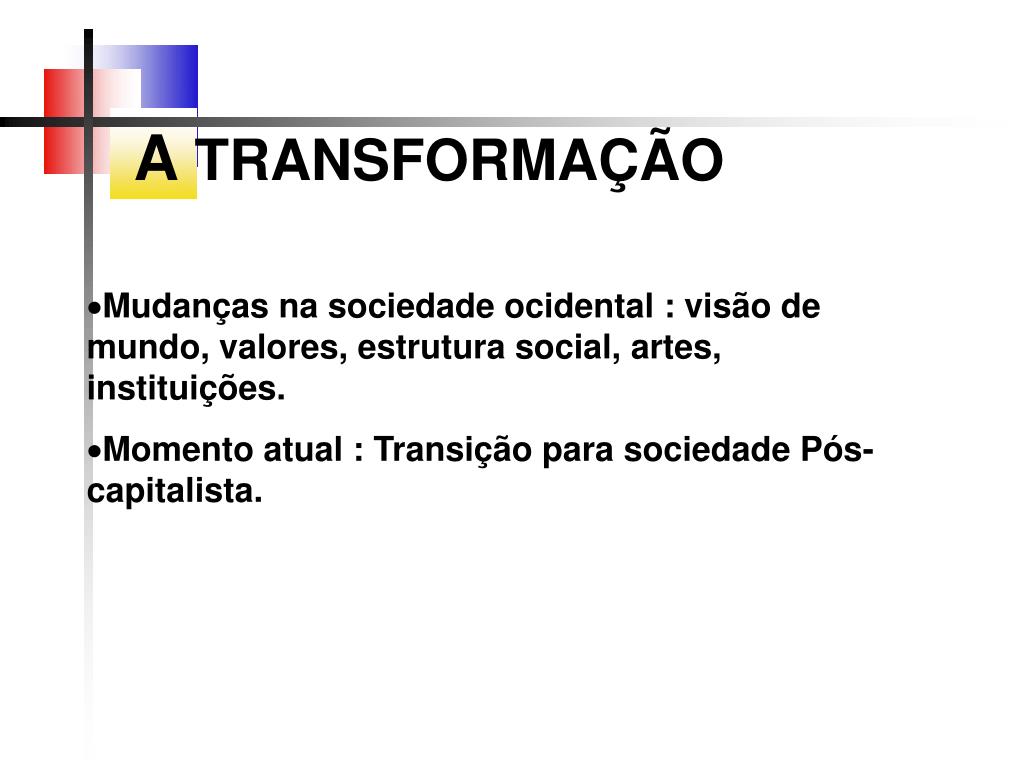 A TRANSFORMAÇÃO

•Mudanças na sociedade ocidental : visão de mundo, valores, estrutura social, artes, instituições.

•Momento atual : Transição para sociedade Pós-capitalista.